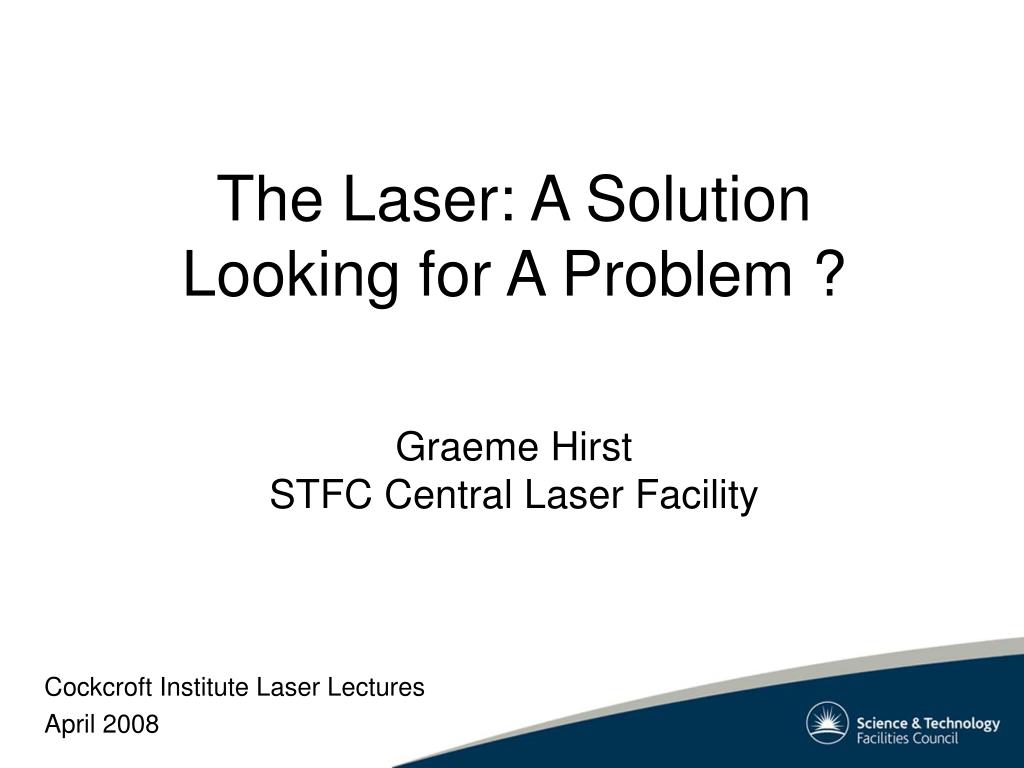 The Laser: A Solution Looking for A Problem ?

Graeme Hirst
STFC Central Laser Facility

Cockcroft Institute Laser Lectures
April 2008

Science & Technology
Facilities Council